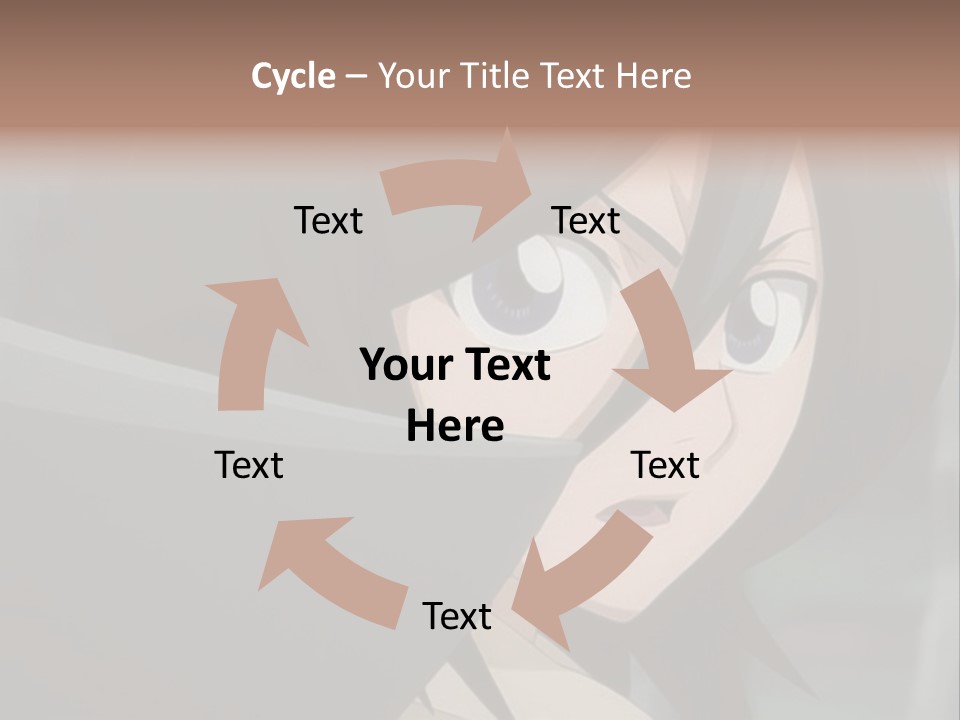 Cycle – Your Title Text Here

Text

Text

Your Text Here

Text

Text

Text